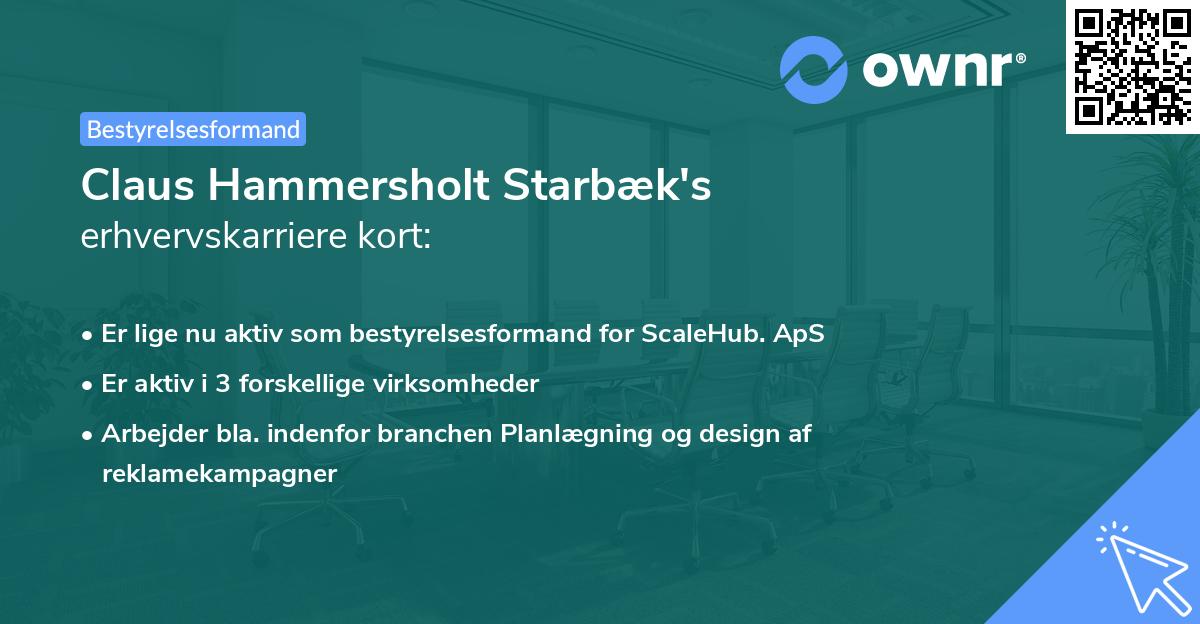 ownr®

Bestyrelsesformand

Claus Hammersholt Starbæk's
erhvervskarriere kort:

• Er lige nu aktiv som bestyrelsesformand for ScaleHub. ApS
• Er aktiv i 3 forskellige virksomheder
• Arbejder bla. indenfor branchen Planlægning og design af reklamekampagner